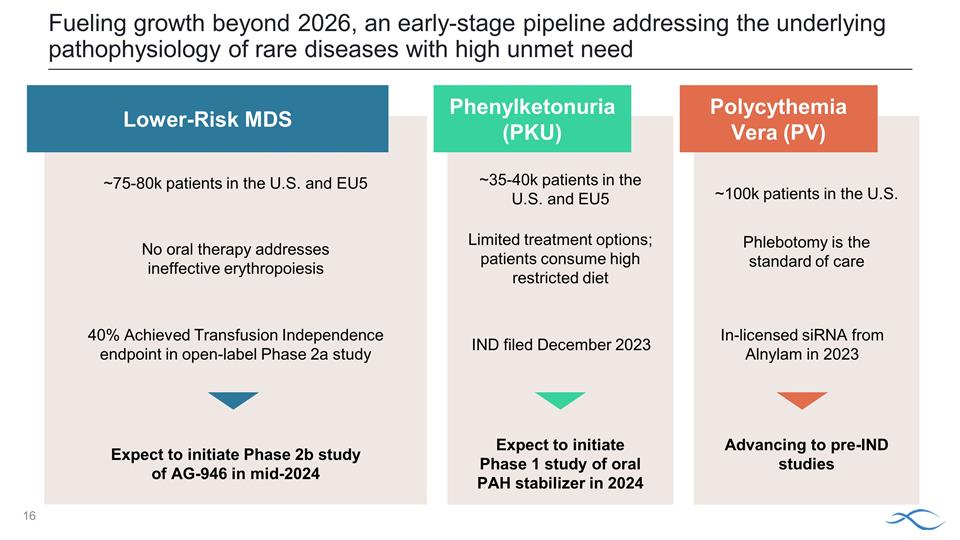 Fueling growth beyond 2026, an early-stage pipeline addressing the underlying pathophysiology of rare diseases with high unmet need

Lower-Risk MDS

~75-80k patients in the U.S. and EU5

No oral therapy addresses ineffective erythropoiesis

40% Achieved Transfusion Independence endpoint in open-label Phase 2a study

Expect to initiate Phase 2b study of AG-946 in mid-2024

Phenylketonuria (PKU)

~35-40k patients in the U.S. and EU5

Limited treatment options; patients consume high restricted diet

IND filed December 2023

Expect to initiate Phase 1 study of oral PAH stabilizer in 2024

Polycythemia Vera (PV)

~100k patients in the U.S.

Phlebotomy is the standard of care

In-licensed siRNA from Alnylam in 2023

Advancing to pre-IND studies

16